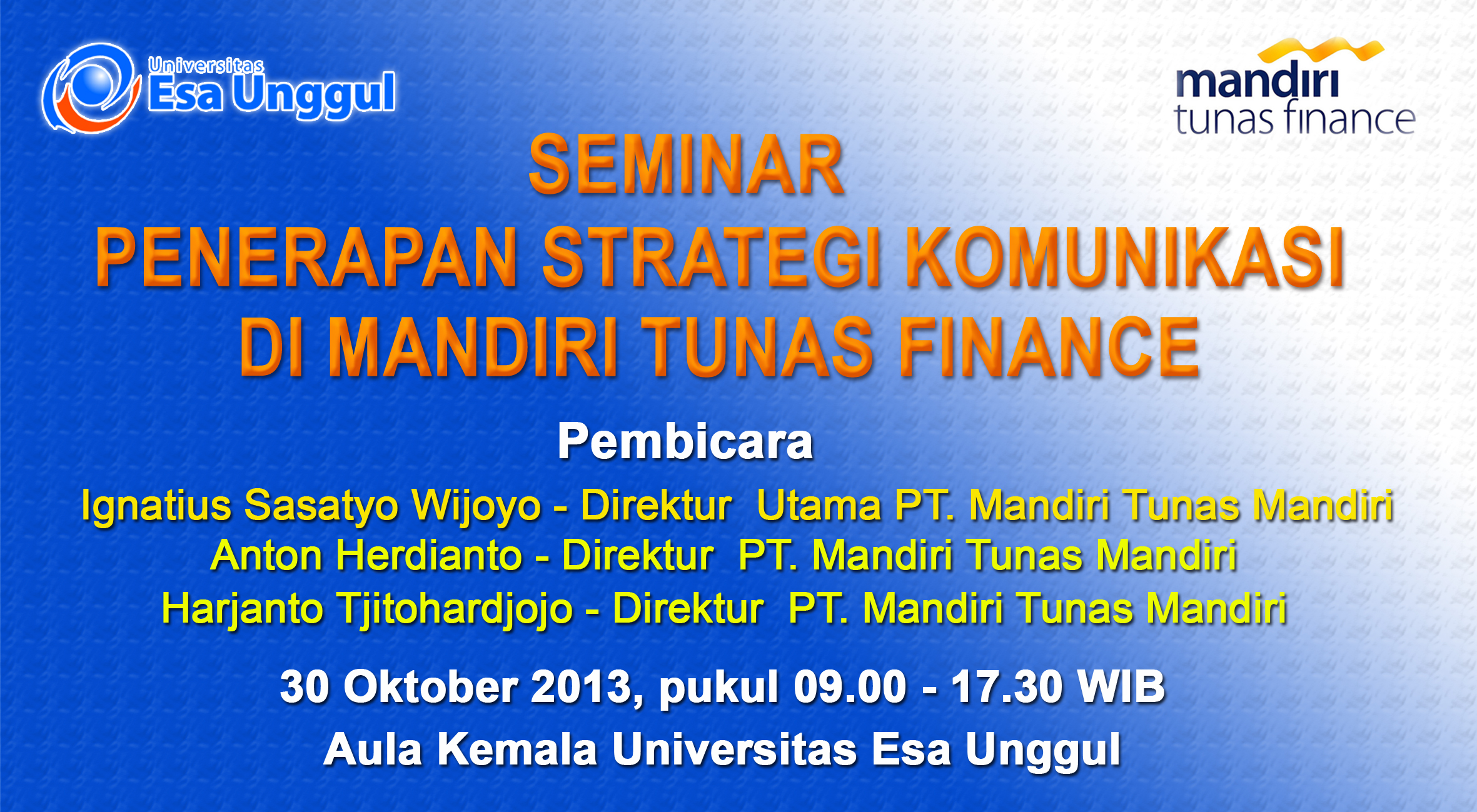 Universitas Esa Unggul

mandiri tunas finance

SEMINAR
PENERAPAN STRATEGI KOMUNIKASI DI MANDIRI TUNAS FINANCE

Pembicara

Ignatius Sasatyo Wijoyo - Direktur Utama PT. Mandiri Tunas Mandiri
Anton Herdianto - Direktur PT. Mandiri Tunas Mandiri
Harjanto Tjitohardjojo - Direktur PT. Mandiri Tunas Mandiri

30 Oktober 2013, pukul 09.00 - 17.30 WIB
Aula Kemala Universitas Esa Unggul